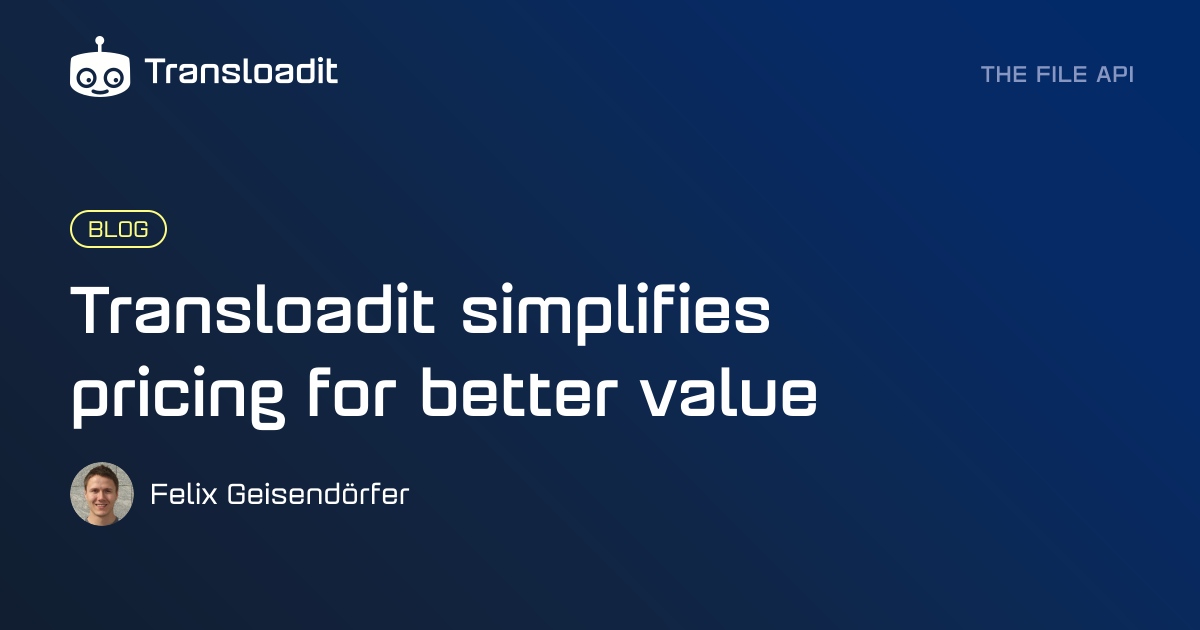 Transloadit

THE FILE API

BLOG

Transloadit simplifies pricing for better value

Felix Geisendörfer